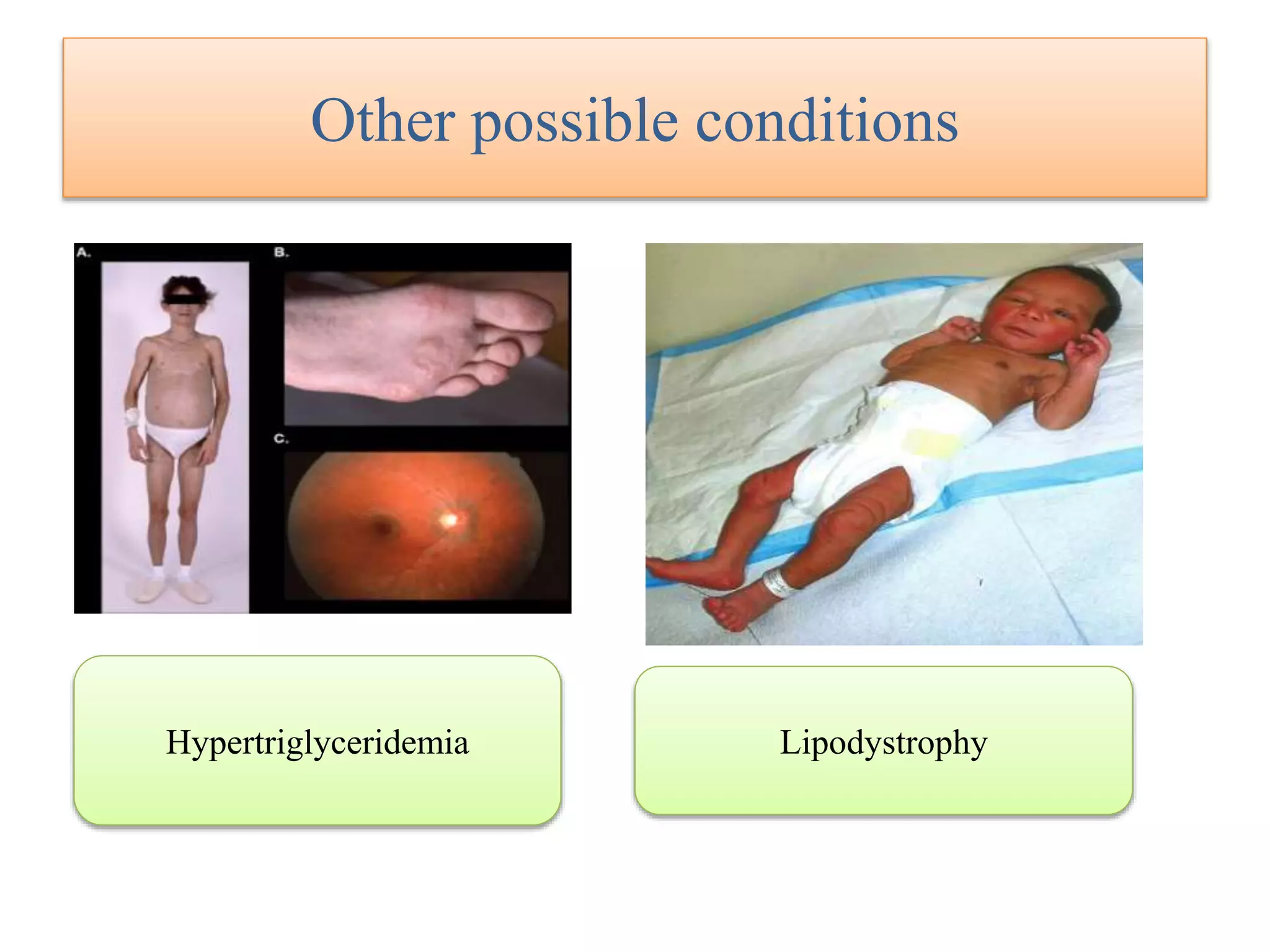 Other possible conditions

A.

B.

C.

Hypertriglyceridemia

Lipodystrophy